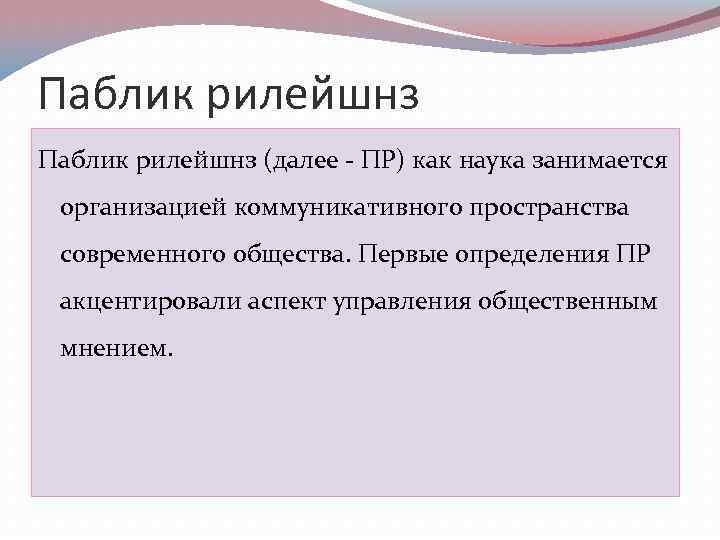 Паблик рилейшнз

Паблик рилейшнз (далее - ПР) как наука занимается организацией коммуникативного пространства современного общества. Первые определения ПР акцентировали аспект управления общественным мнением.